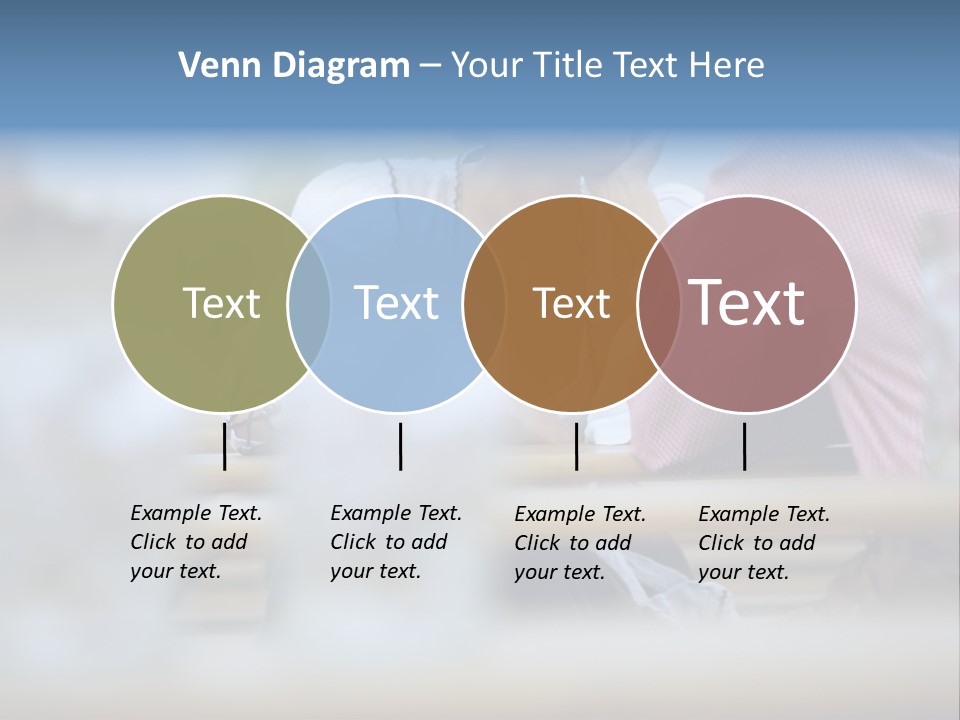 Venn Diagram – Your Title Text Here

Text

Text

Text

Text

Example Text. Click to add your text.

Example Text. Click to add your text.

Example Text. Click to add your text.

Example Text. Click to add your text.